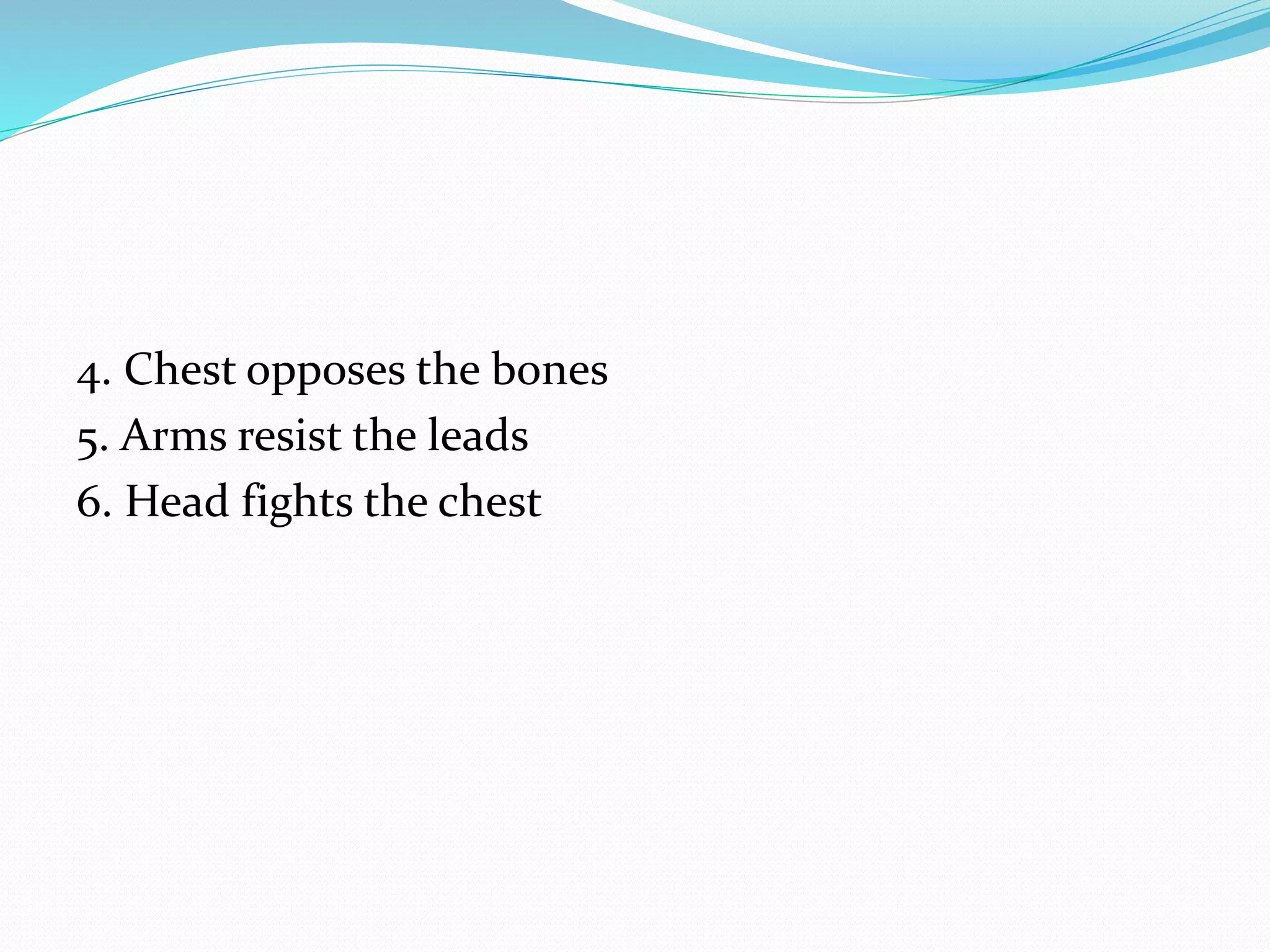 4. Chest opposes the bones
5. Arms resist the leads
6. Head fights the chest